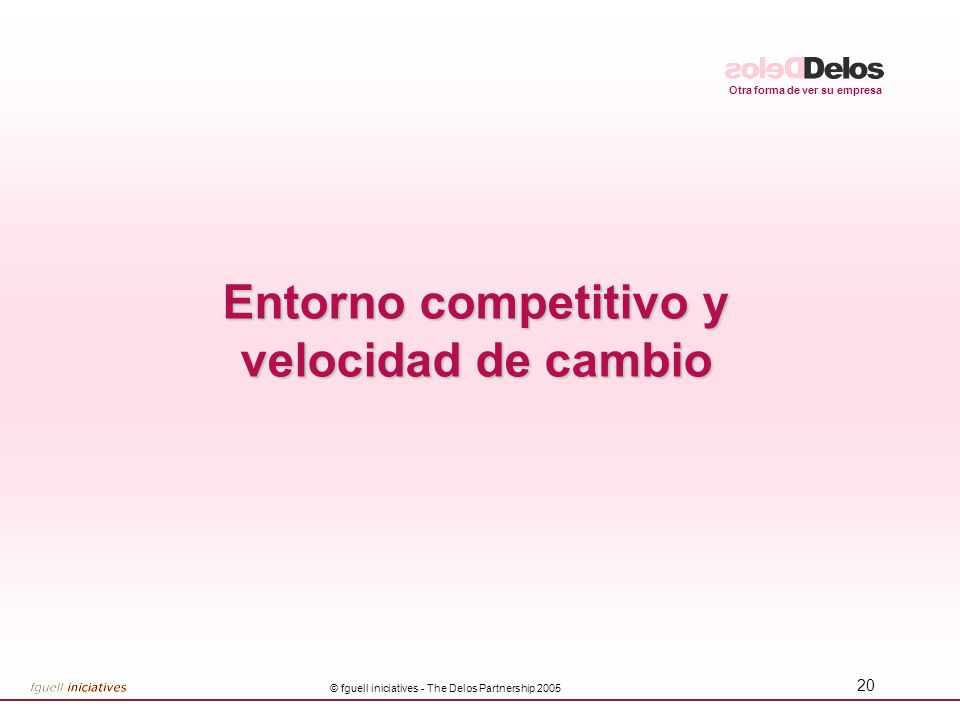 Delos
Otra forma de ver su empresa

Entorno competitivo y velocidad de cambio

fguell iniciatives

© fguell iniciatives - The Delos Partnership 2005

20